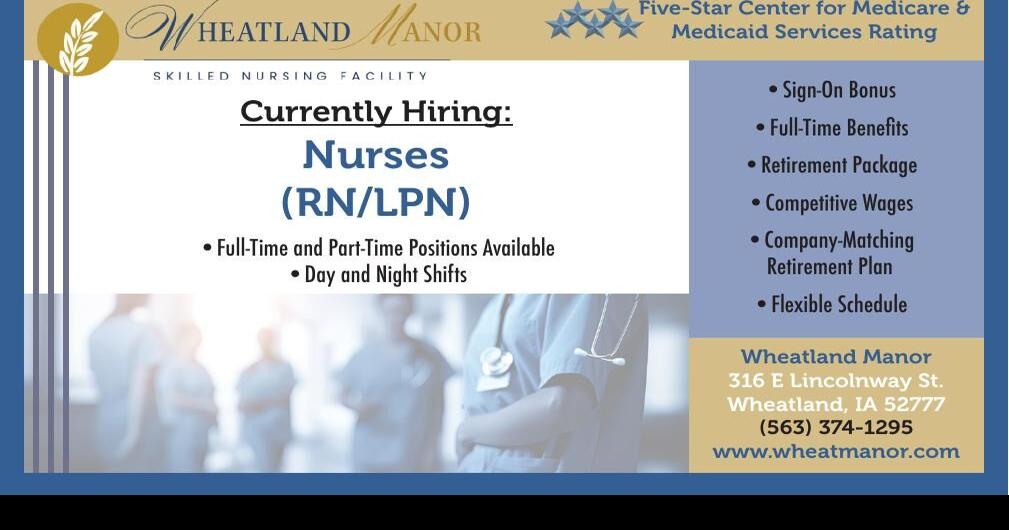 WHEATLAND MANOR
SKILLED NURSING FACILITY

Five-Star Center for Medicare & Medicaid Services Rating

Currently Hiring:
Nurses
(RN/LPN)

• Full-Time and Part-Time Positions Available
• Day and Night Shifts

• Sign-On Bonus
• Full-Time Benefits
• Retirement Package
• Competitive Wages
• Company-Matching Retirement Plan
• Flexible Schedule

Wheatland Manor
316 E Lincolnway St.
Wheatland, IA 52777
(563) 374-1295
www.wheatmanor.com